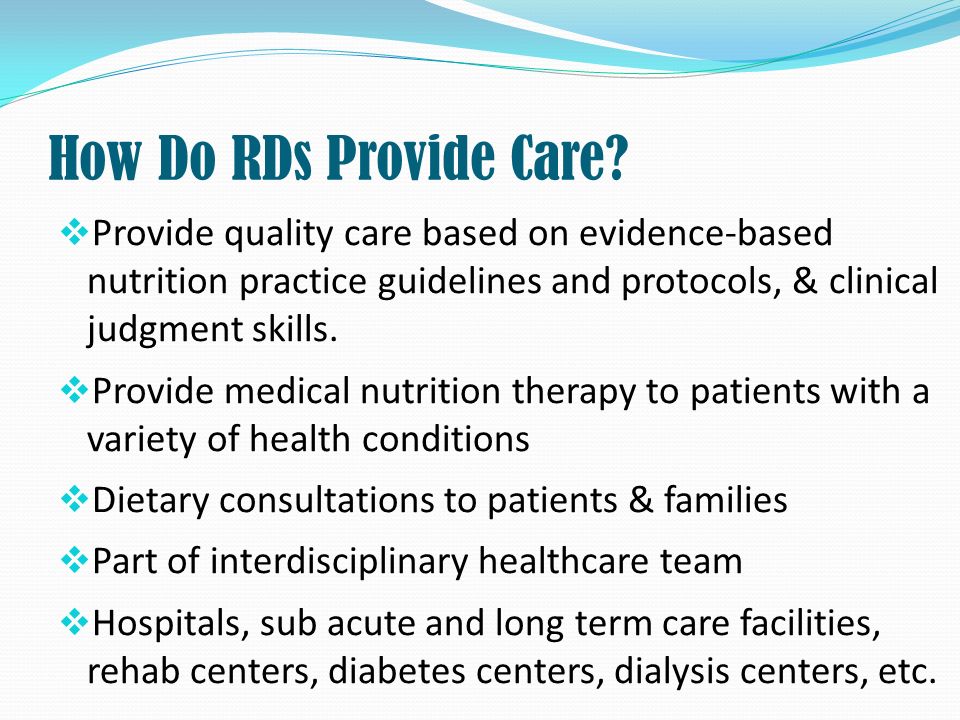 How Do RDs Provide Care?

❖Provide quality care based on evidence-based nutrition practice guidelines and protocols, & clinical judgment skills.

❖Provide medical nutrition therapy to patients with a variety of health conditions

❖Dietary consultations to patients & families

❖Part of interdisciplinary healthcare team

❖Hospitals, sub acute and long term care facilities, rehab centers, diabetes centers, dialysis centers, etc.